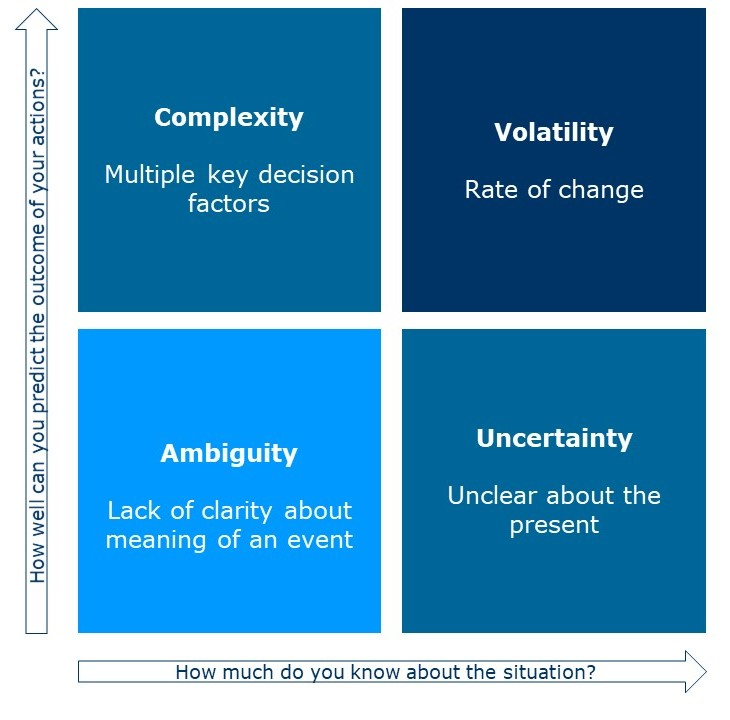 How well can you predict the outcome of your actions?

Complexity

Multiple key decision factors

Volatility

Rate of change

Ambiguity

Lack of clarity about meaning of an event

Uncertainty

Unclear about the present

How much do you know about the situation?